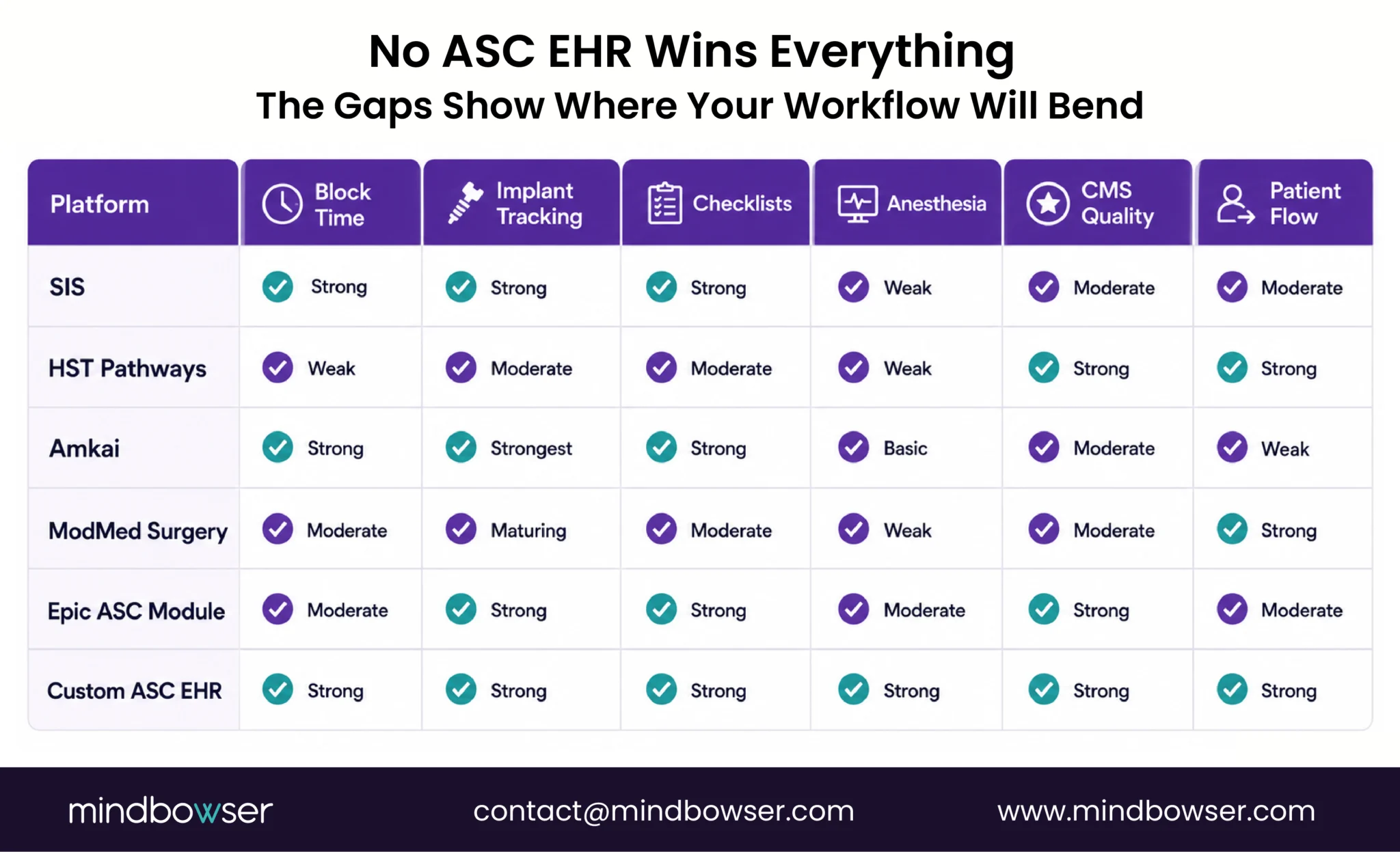 No ASC EHR Wins Everything

The Gaps Show Where Your Workflow Will Bend

| Platform | Block Time | Implant Tracking | Checklists | Anesthesia | CMS Quality | Patient Flow |
|---|---|---|---|---|---|---|
| SIS | Strong | Strong | Strong | Weak | Moderate | Moderate |
| HST Pathways | Weak | Moderate | Moderate | Weak | Strong | Strong |
| Amkai | Strong | Strongest | Strong | Basic | Moderate | Weak |
| ModMed Surgery | Moderate | Maturing | Moderate | Weak | Moderate | Strong |
| Epic ASC Module | Moderate | Strong | Strong | Moderate | Strong | Moderate |
| Custom ASC EHR | Strong | Strong | Strong | Strong | Strong | Strong |

mindbowser contact@mindbowser.com www.mindbowser.com